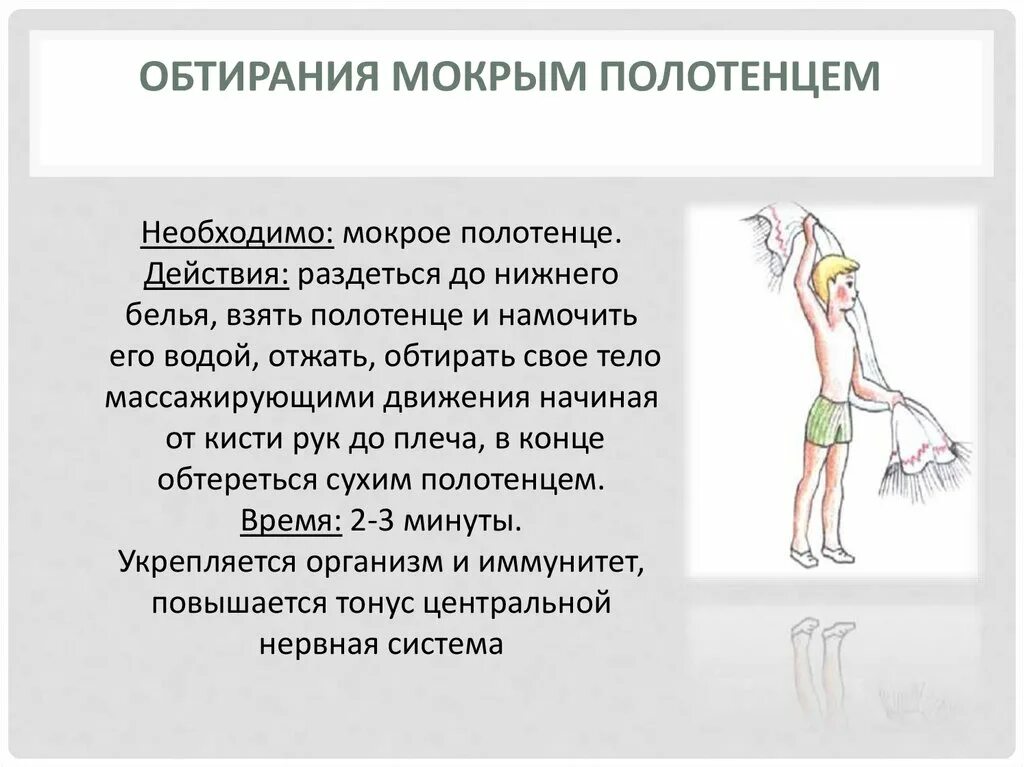 ОБТИРАНИЯ МОКРЫМ ПОЛОТЕНЦЕМ

Необходимо: мокрое полотенце.
Действия: раздеться до нижнего белья, взять полотенце и намочить его водой, отжать, обтирать свое тело массажирующими движения начиная от кисти рук до плеча, в конце обтереться сухим полотенцем.
Время: 2-3 минуты.
Укрепляется организм и иммунитет, повышается тонус центральной нервная система